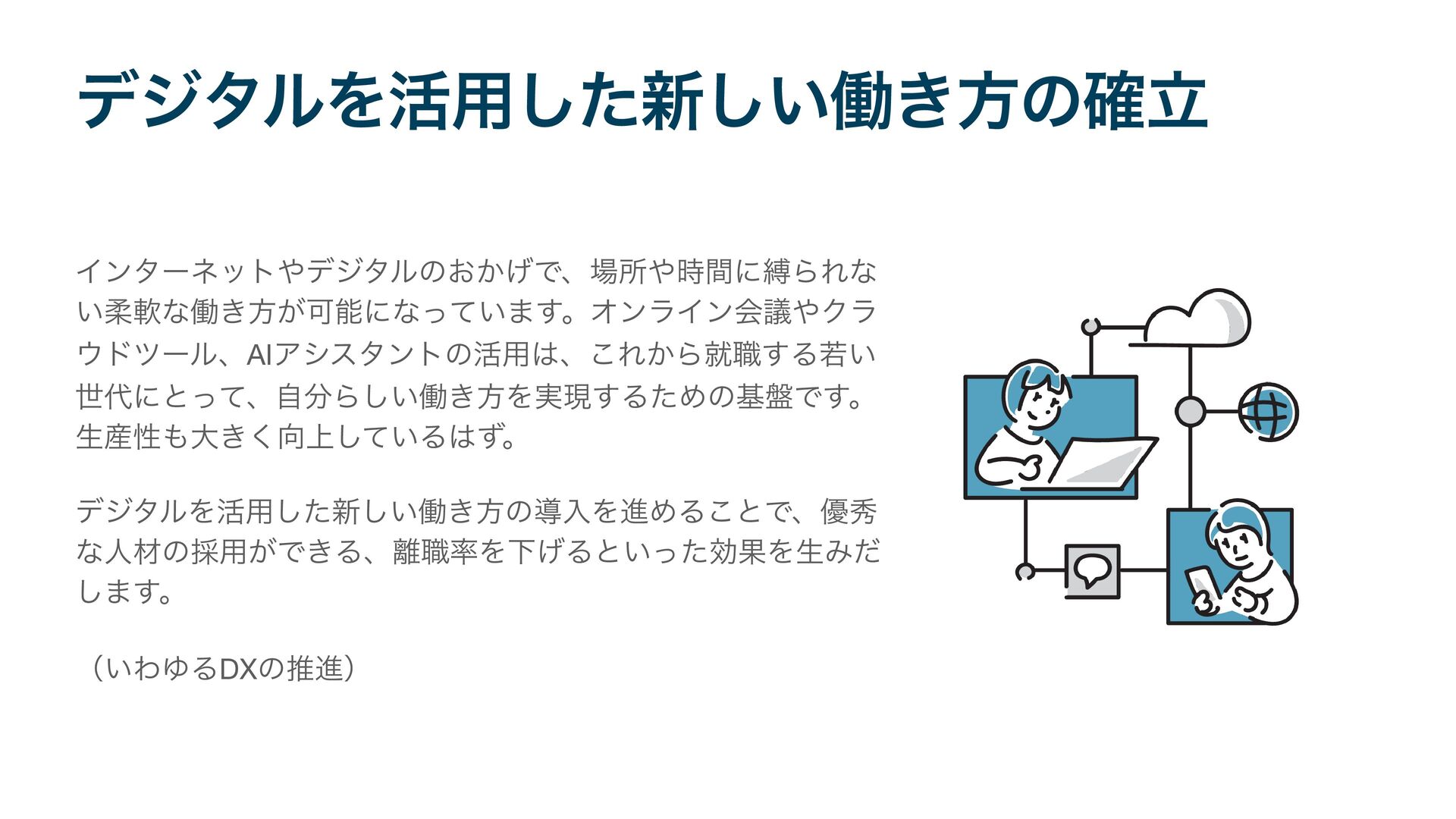 デジタルを活用した新しい働き方の確立

インターネットやデジタルのおかげで、場所や時間に縛られない柔軟な働き方が可能になっています。オンライン会議やクラウドツール、AIアシスタントの活用は、これから就職する若い世代にとって、自分らしい働き方を実現するための基盤です。生産性も大きく向上しているはず。

デジタルを活用した新しい働き方の導入を進めることで、優秀な人材の採用ができる、離職率を下げるといった効果を生みだします。

（いわゆるDXの推進）